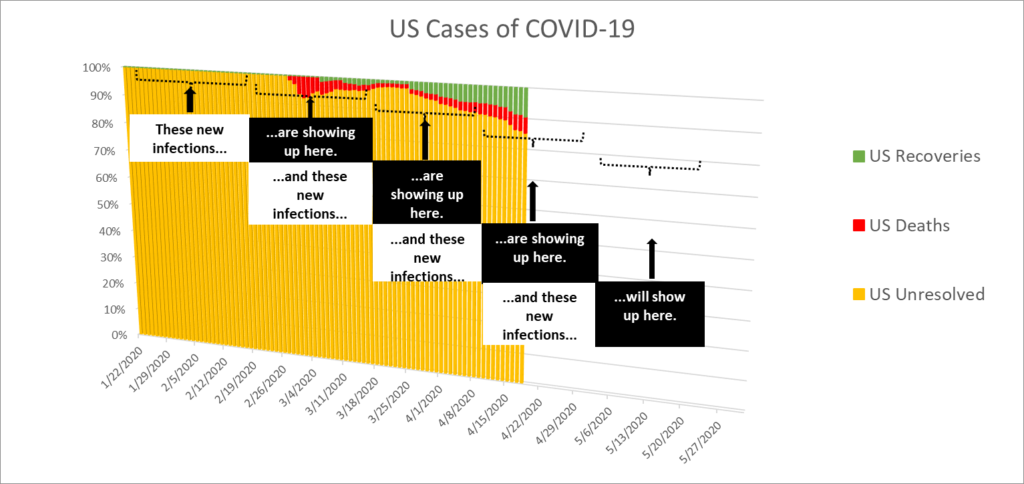 US Cases of COVID-19

100%
90%
80%
70%
60%
50%
40%
30%
20%
10%
0%

These new infections...

...are showing up here.

...and these new infections...

...are showing up here.

...and these new infections...

...are showing up here.

...and these new infections...

...will show up here.

1/22/2020
1/29/2020
2/5/2020
2/12/2020
2/19/2020
2/26/2020
3/4/2020
3/11/2020
3/18/2020
3/25/2020
4/1/2020
4/8/2020
4/15/2020
4/22/2020
4/29/2020
5/6/2020
5/13/2020
5/20/2020
5/27/2020

US Recoveries

US Deaths

US Unresolved